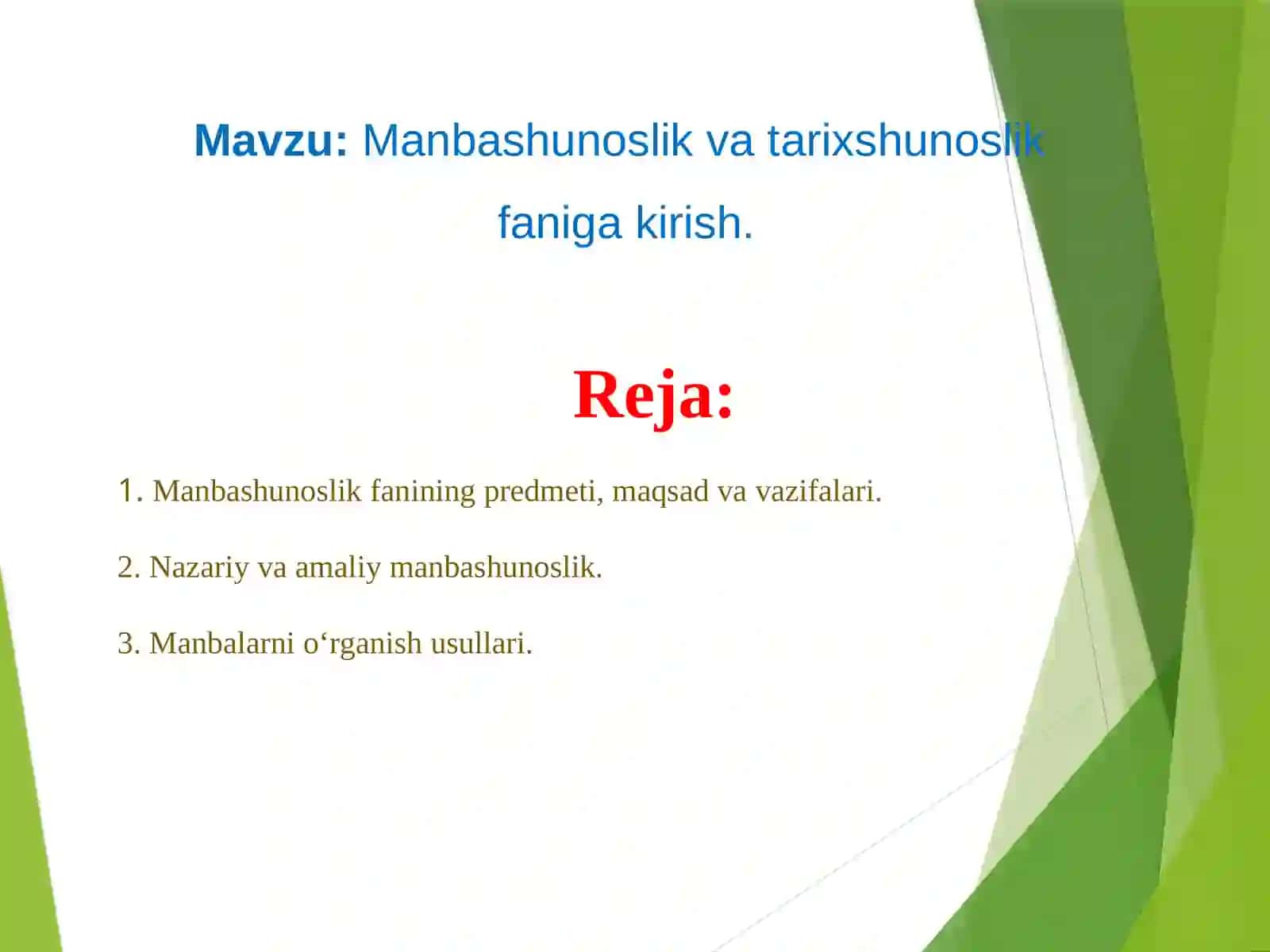 Mavzu: Manbashunoslik va tarixshunoslik faniga kirish.

Reja:

1. Manbashunoslik fanining predmeti, maqsad va vazifalari.

2. Nazariy va amaliy manbashunoslik.

3. Manbalarni o‘rganish usullari.